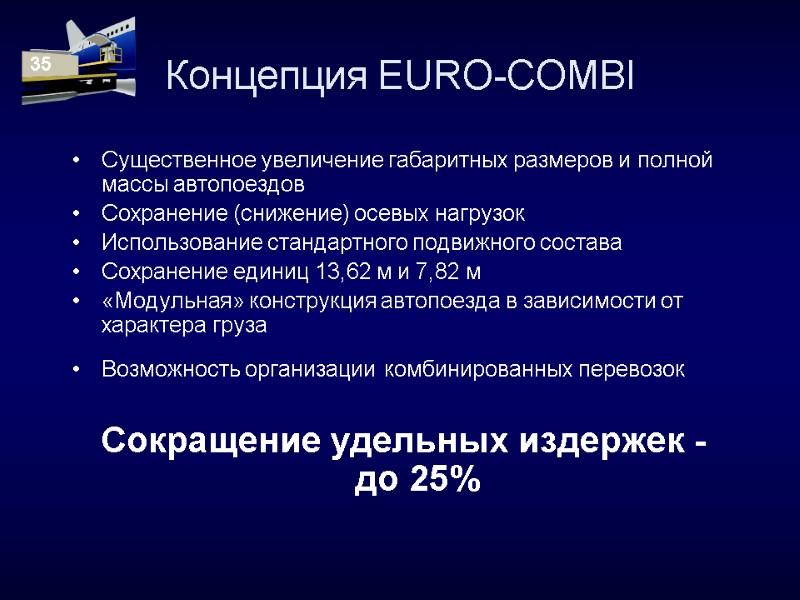 35

Концепция EURO-COMBI

• Существенное увеличение габаритных размеров и полной массы автопоездов
• Сохранение (снижение) осевых нагрузок
• Использование стандартного подвижного состава
• Сохранение единиц 13,62 м и 7,82 м
• «Модульная» конструкция автопоезда в зависимости от характера груза

• Возможность организации комбинированных перевозок

Сокращение удельных издержек - до 25%